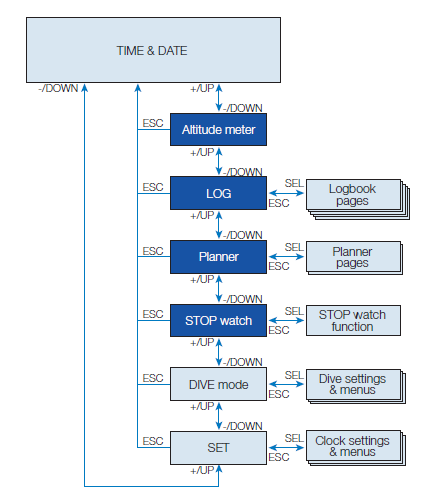 TIME & DATE

-/DOWN

+/UP

-/DOWN

ESC

Altitude meter

+/UP

-/DOWN

ESC

LOG

SEL

ESC

Logbook pages

+/UP

-/DOWN

ESC

Planner

SEL

ESC

Planner pages

+/UP

-/DOWN

ESC

STOP watch

SEL

ESC

STOP watch function

+/UP

-/DOWN

ESC

DIVE mode

SEL

ESC

Dive settings & menus

+/UP

-/DOWN

ESC

SET

SEL

ESC

Clock settings & menus

+/UP